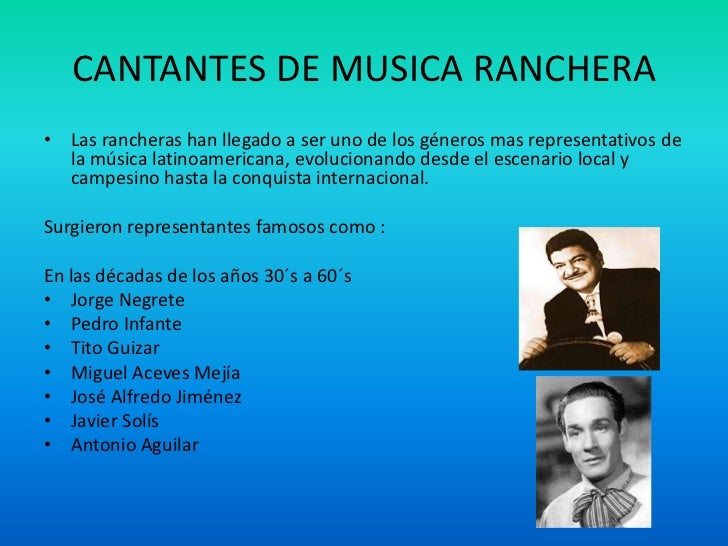 CANTANTES DE MUSICA RANCHERA

• Las rancheras han llegado a ser uno de los géneros mas representativos de la música latinoamericana, evolucionando desde el escenario local y campesino hasta la conquista internacional.

Surgieron representantes famosos como :

En las décadas de los años 30´s a 60´s
• Jorge Negrete
• Pedro Infante
• Tito Guizar
• Miguel Aceves Mejía
• José Alfredo Jiménez
• Javier Solís
• Antonio Aguilar